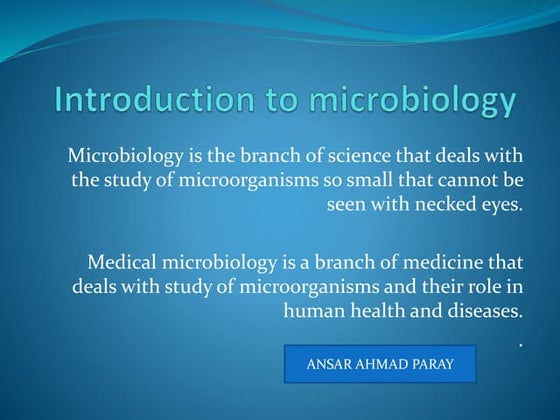 Introduction to microbiology

Microbiology is the branch of science that deals with the study of microorganisms so small that cannot be seen with necked eyes.

Medical microbiology is a branch of medicine that deals with study of microorganisms and their role in human health and diseases.

.

ANSAR AHMAD PARAY